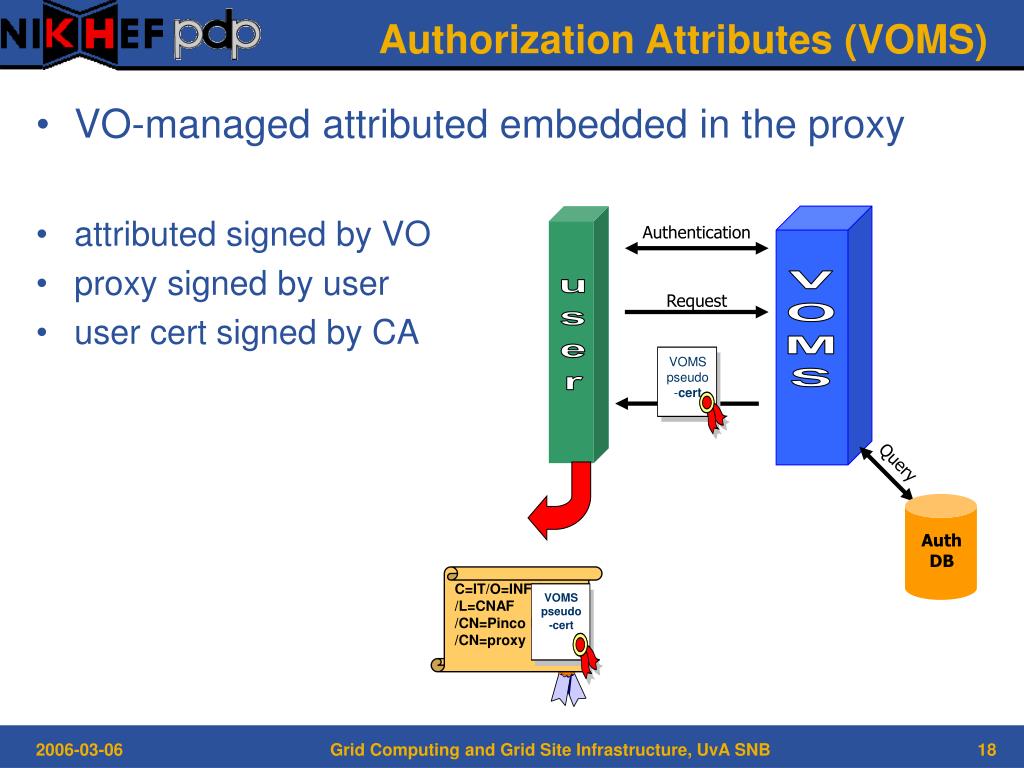 NIKHEF pdp

Authorization Attributes (VOMS)

• VO-managed attributed embedded in the proxy

• attributed signed by VO
• proxy signed by user
• user cert signed by CA

user

Authentication

Request

VOMS pseudo -cert

VOMS

Query

Auth DB

C=IT/O=INF
/L=CNAF
/CN=Pinco
/CN=proxy

VOMS pseudo -cert

2006-03-06

Grid Computing and Grid Site Infrastructure, UvA SNB

18